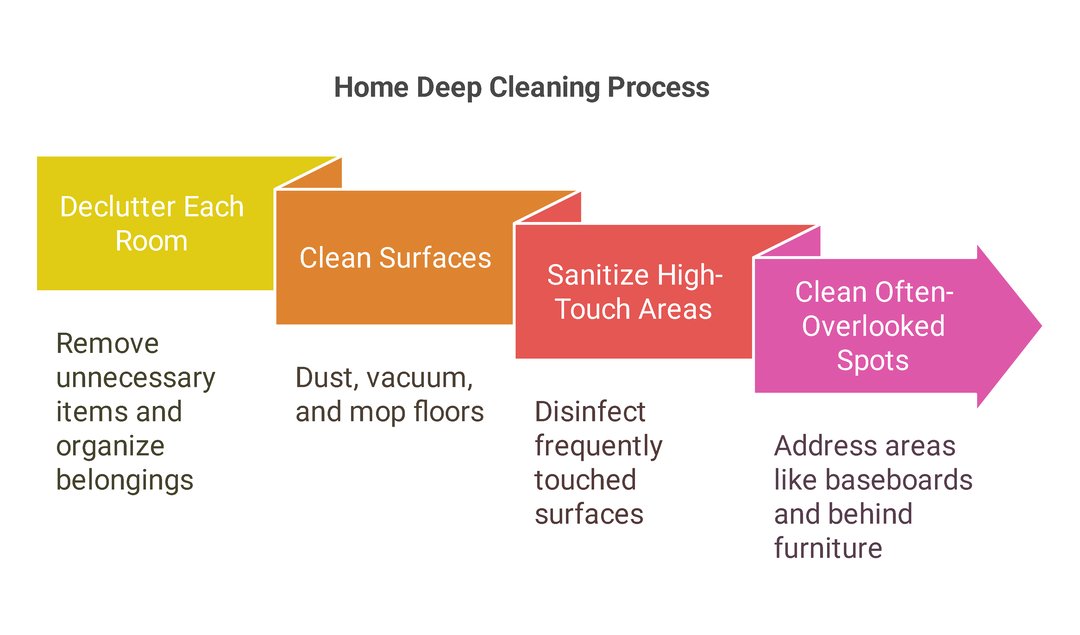 Home Deep Cleaning Process

Declutter Each Room

Remove unnecessary items and organize belongings

Clean Surfaces

Dust, vacuum, and mop floors

Sanitize High-Touch Areas

Disinfect frequently touched surfaces

Clean Often-Overlooked Spots

Address areas like baseboards and behind furniture